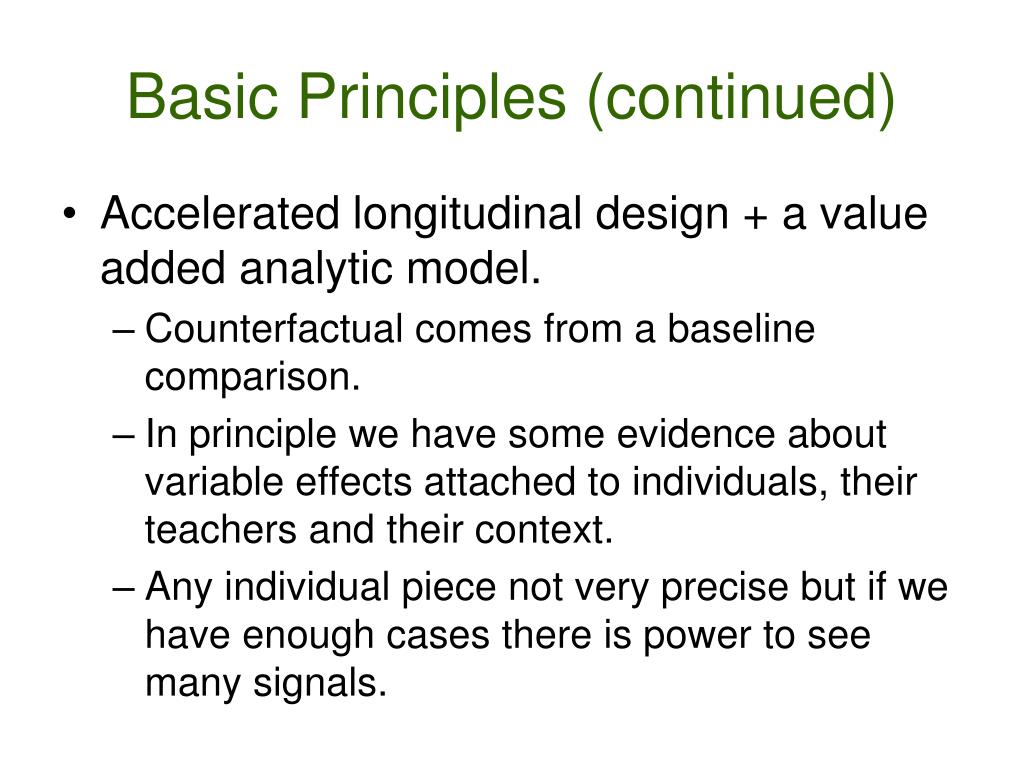 Basic Principles (continued)

• Accelerated longitudinal design + a value added analytic model.
– Counterfactual comes from a baseline comparison.
– In principle we have some evidence about variable effects attached to individuals, their teachers and their context.
– Any individual piece not very precise but if we have enough cases there is power to see many signals.